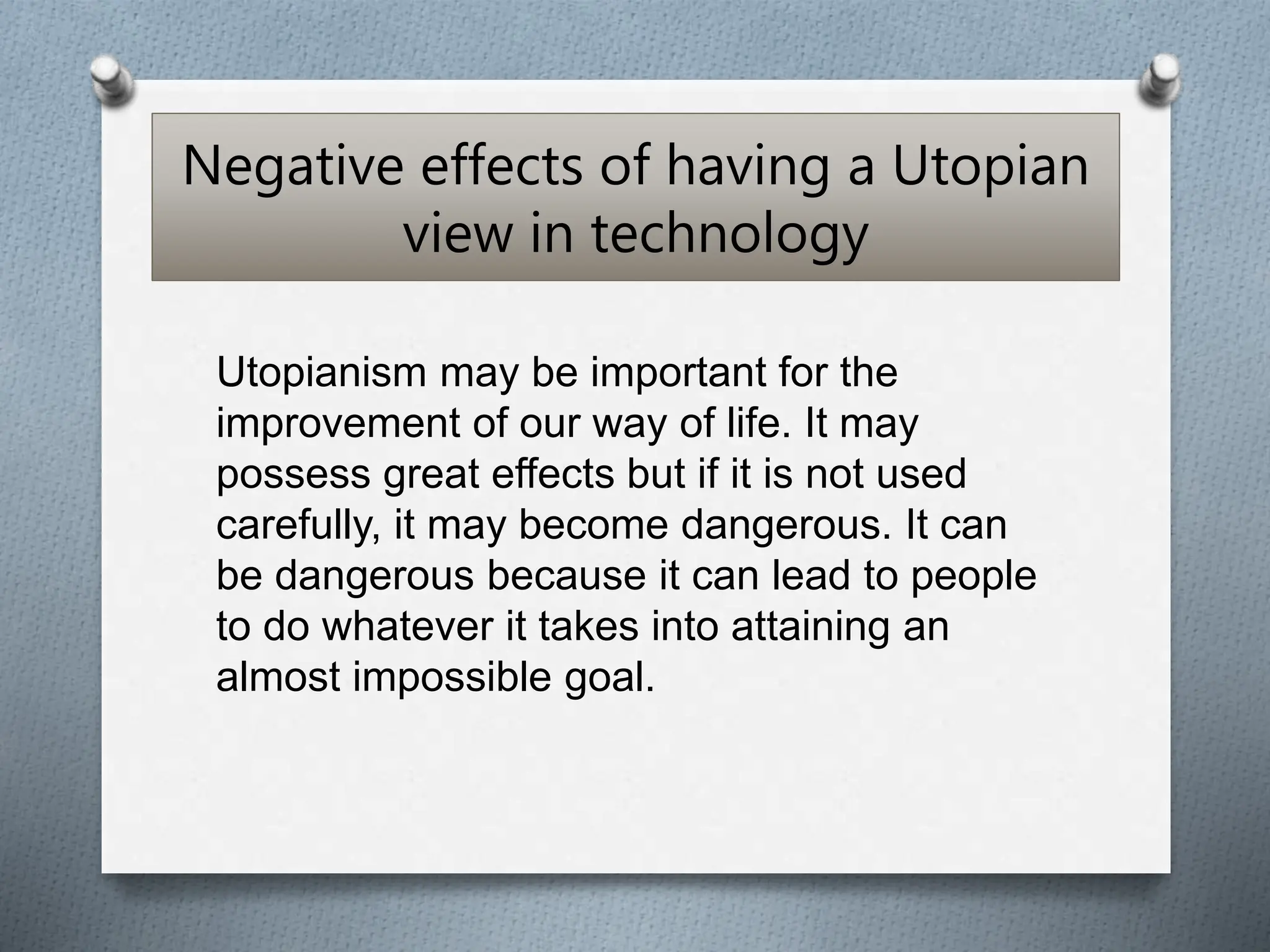 Negative effects of having a Utopian view in technology

Utopianism may be important for the improvement of our way of life. It may possess great effects but if it is not used carefully, it may become dangerous. It can be dangerous because it can lead to people to do whatever it takes into attaining an almost impossible goal.